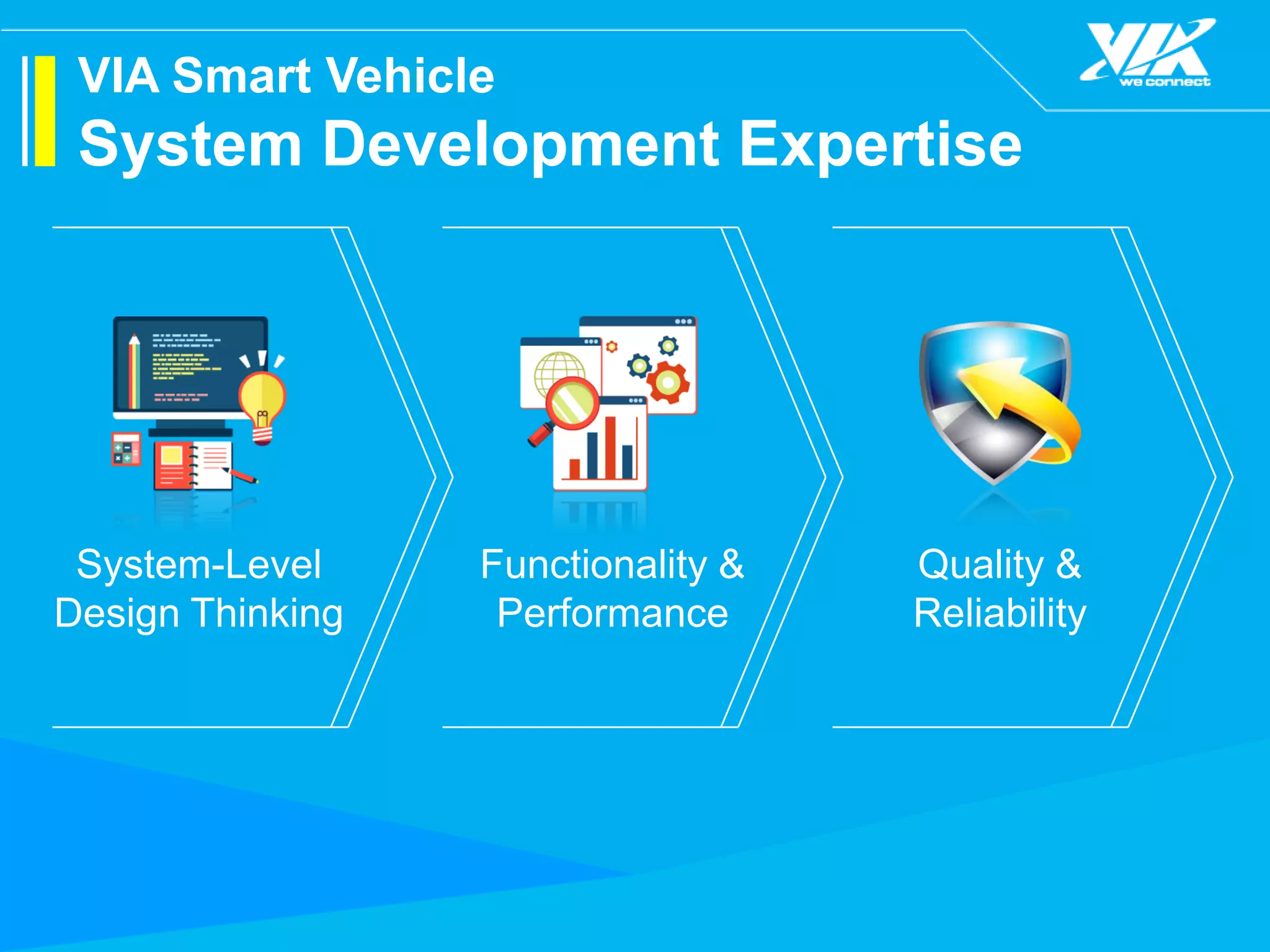 VIA Smart Vehicle
System Development Expertise

VIA
we connect

System-Level Design Thinking

Functionality & Performance

Quality & Reliability